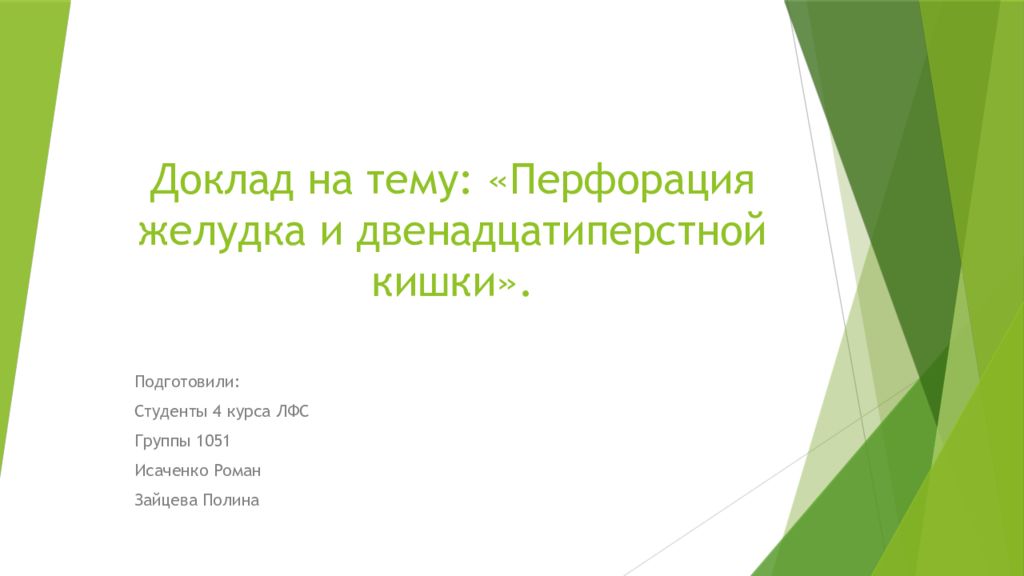 Доклад на тему: «Перфорация желудка и двенадцатиперстной кишки».

Подготовили:

Студенты 4 курса ЛФС

Группы 1051

Исаченко Роман

Зайцева Полина